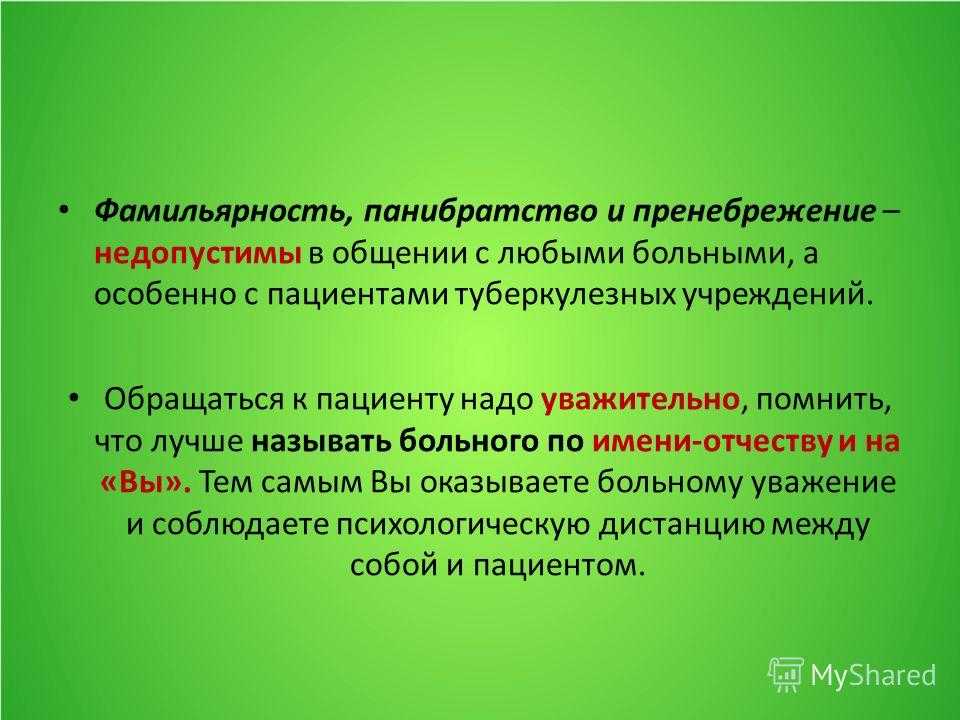 • Фамильярность, панибратство и пренебрежение – недопустимы в общении с любыми больными, а особенно с пациентами туберкулезных учреждений.

• Обращаться к пациенту надо уважительно, помнить, что лучше называть больного по имени-отчеству и на «Вы». Тем самым Вы оказываете больному уважение и соблюдаете психологическую дистанцию между собой и пациентом.

MyShared